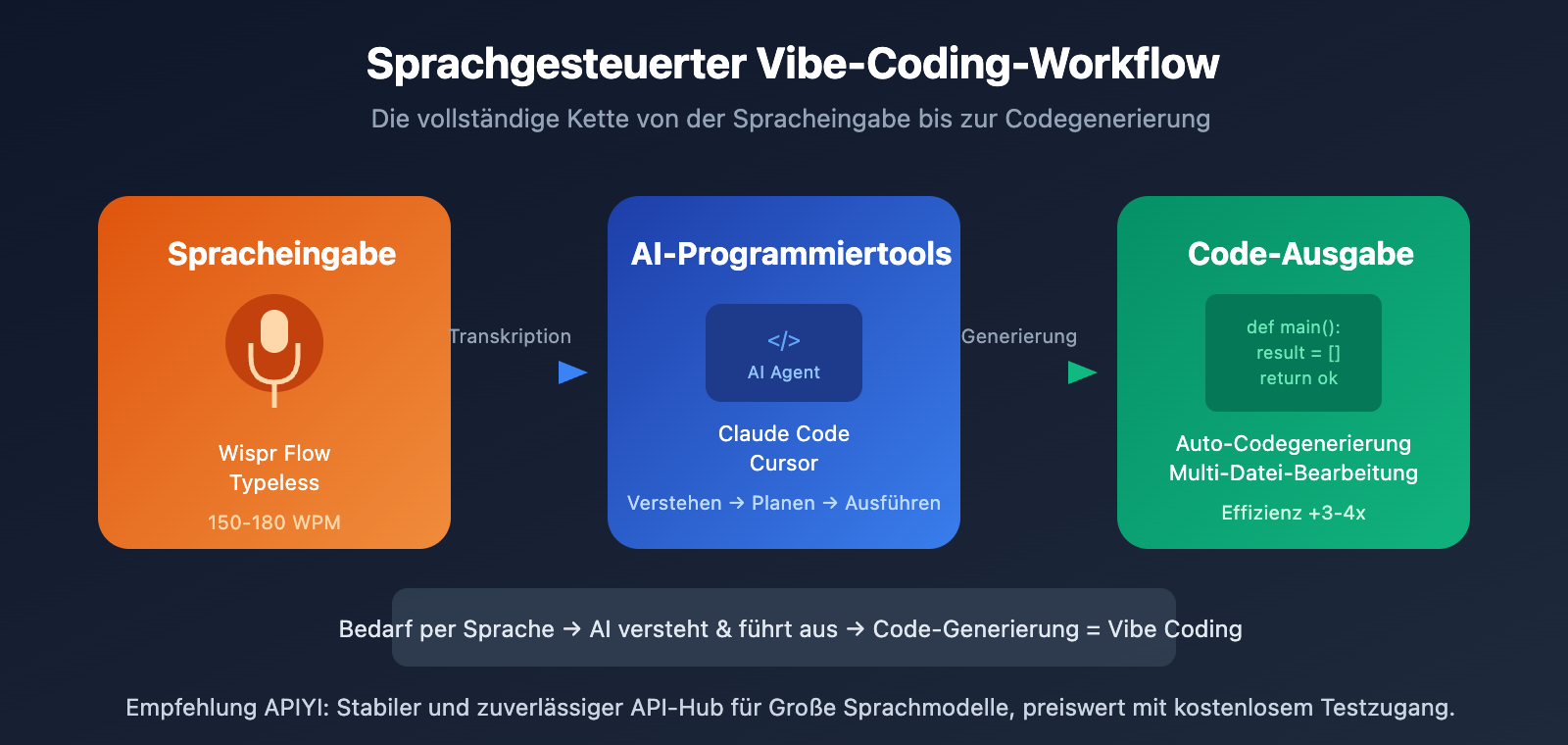 Sprachgesteuerter Vibe-Coding-Workflow

Die vollständige Kette von der Spracheingabe bis zur Codegenerierung

Spracheingabe

Wispr Flow
Typeless

150-180 WPM

Transkription

AI-Programmiertools

</>
AI Agent

Claude Code
Cursor

Verstehen → Planen → Ausführen

Generierung

Code-Ausgabe

def main():
result = []
return ok

Auto-Codegenerierung
Multi-Datei-Bearbeitung

Effizienz +3-4x

Bedarf per Sprache → AI versteht & führt aus → Code-Generierung = Vibe Coding

Empfehlung APIYI: Stabiler und zuverlässiger API-Hub für Große Sprachmodelle, preiswert mit kostenlosem Testzugang.